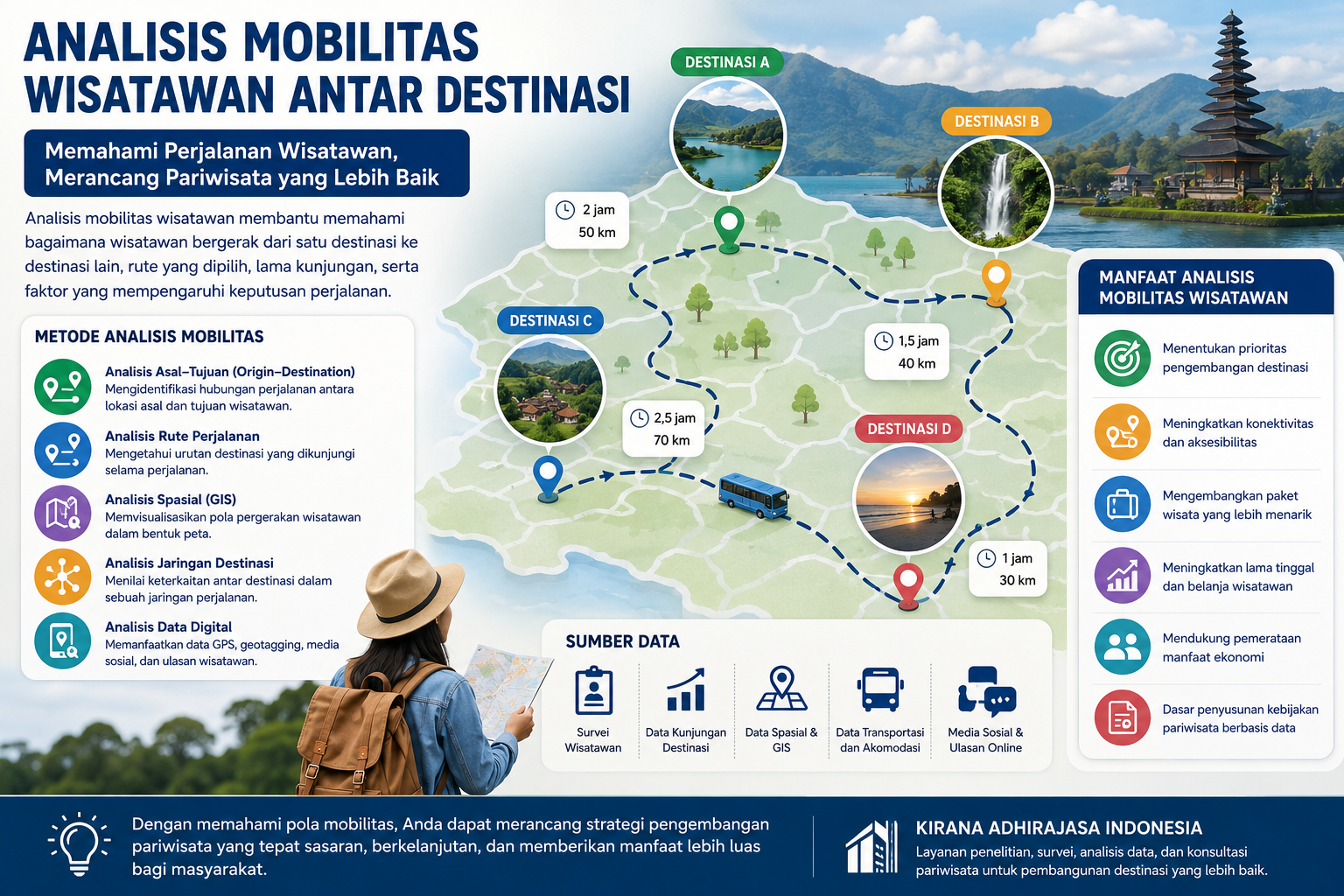 ANALISIS MOBILITAS WISATAWAN ANTAR DESTINASI

Memahami Perjalanan Wisatawan, Merancang Pariwisata yang Lebih Baik

Analisis mobilitas wisatawan membantu memahami bagaimana wisatawan bergerak dari satu destinasi ke destinasi lain, rute yang dipilih, lama kunjungan, serta faktor yang mempengaruhi keputusan perjalanan.

METODE ANALISIS MOBILITAS

Analisis Asal–Tujuan (Origin–Destination)
Mengidentifikasi hubungan perjalanan antara lokasi asal dan tujuan wisatawan.

Analisis Rute Perjalanan
Mengetahui urutan destinasi yang dikunjungi selama perjalanan.

Analisis Spasial (GIS)
Memvisualisasikan pola pergerakan wisatawan dalam bentuk peta.

Analisis Jaringan Destinasi
Menilai keterkaitan antar destinasi dalam sebuah jaringan perjalanan.

Analisis Data Digital
Memanfaatkan data GPS, geotagging, media sosial, dan ulasan wisatawan.

DESTINASI A

DESTINASI B

DESTINASI C

DESTINASI D

2 jam
50 km

1,5 jam
40 km

2,5 jam
70 km

1 jam
30 km

SUMBER DATA

Survei Wisatawan

Data Kunjungan Destinasi

Data Spasial & GIS

Data Transportasi dan Akomodasi

Media Sosial & Ulasan Online

MANFAAT ANALISIS MOBILITAS WISATAWAN

Menentukan prioritas pengembangan destinasi

Meningkatkan konektivitas dan aksesibilitas

Mengembangkan paket wisata yang lebih menarik

Meningkatkan lama tinggal dan belanja wisatawan

Mendukung pemerataan manfaat ekonomi

Dasar penyusunan kebijakan pariwisata berbasis data

Dengan memahami pola mobilitas, Anda dapat merancang strategi pengembangan pariwisata yang tepat sasaran, berkelanjutan, dan memberikan manfaat lebih luas bagi masyarakat.

KIRANA ADHIRAJASA INDONESIA
Layanan penelitian, survei, analisis data, dan konsultasi pariwisata untuk pembangunan destinasi yang lebih baik.